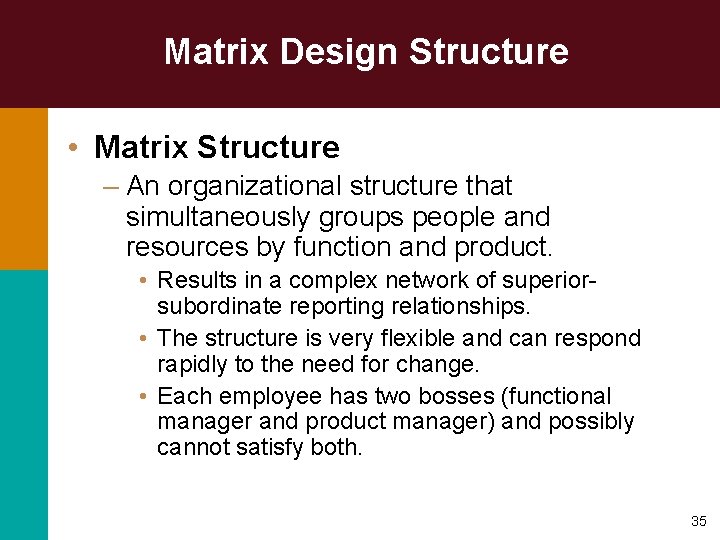 Matrix Design Structure

• Matrix Structure

– An organizational structure that simultaneously groups people and resources by function and product.

• Results in a complex network of superior-subordinate reporting relationships.

• The structure is very flexible and can respond rapidly to the need for change.

• Each employee has two bosses (functional manager and product manager) and possibly cannot satisfy both.

35